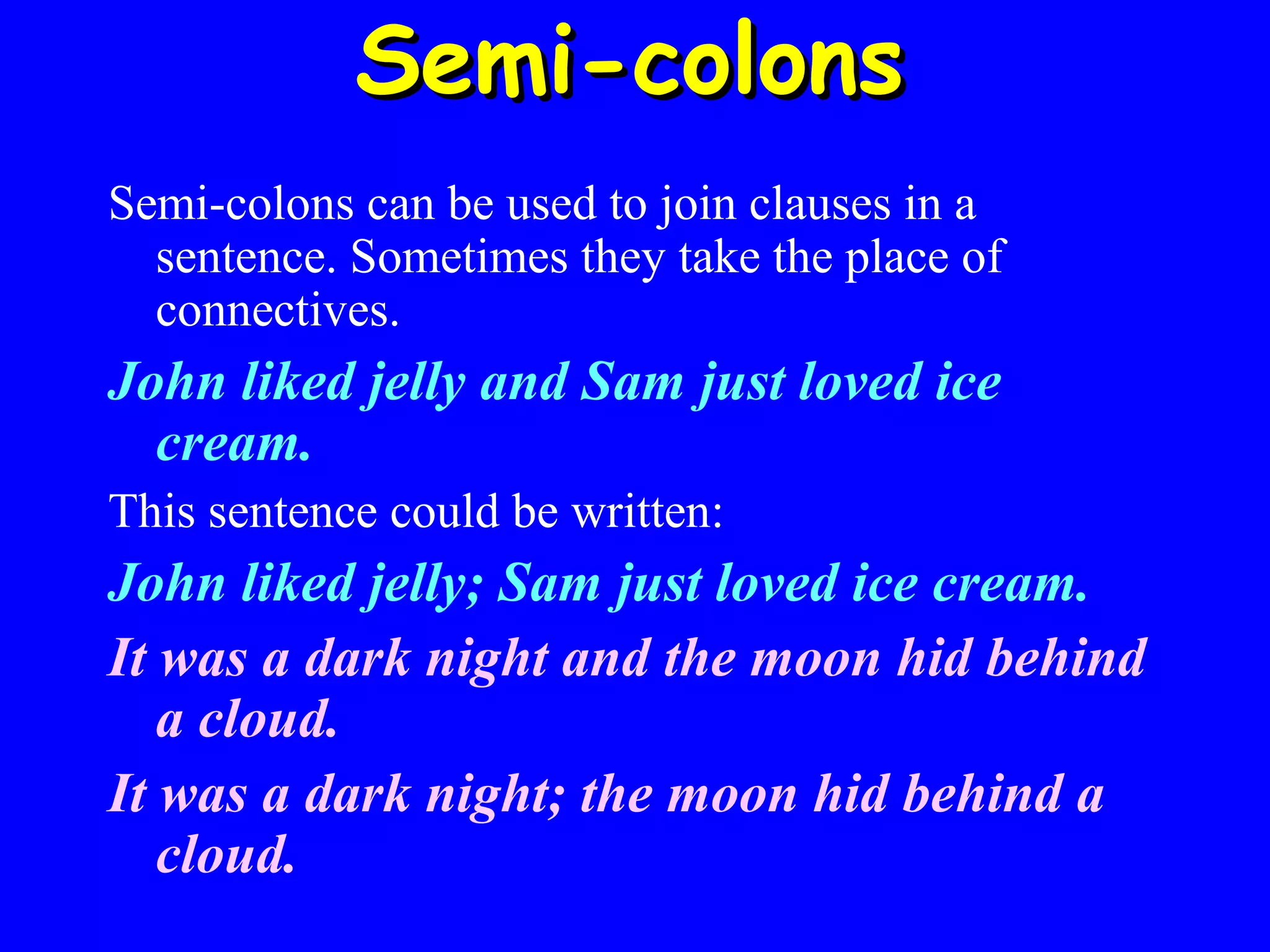 Semi-colons

Semi-colons can be used to join clauses in a sentence. Sometimes they take the place of connectives.

John liked jelly and Sam just loved ice cream.

This sentence could be written:

John liked jelly; Sam just loved ice cream.

It was a dark night and the moon hid behind a cloud.

It was a dark night; the moon hid behind a cloud.